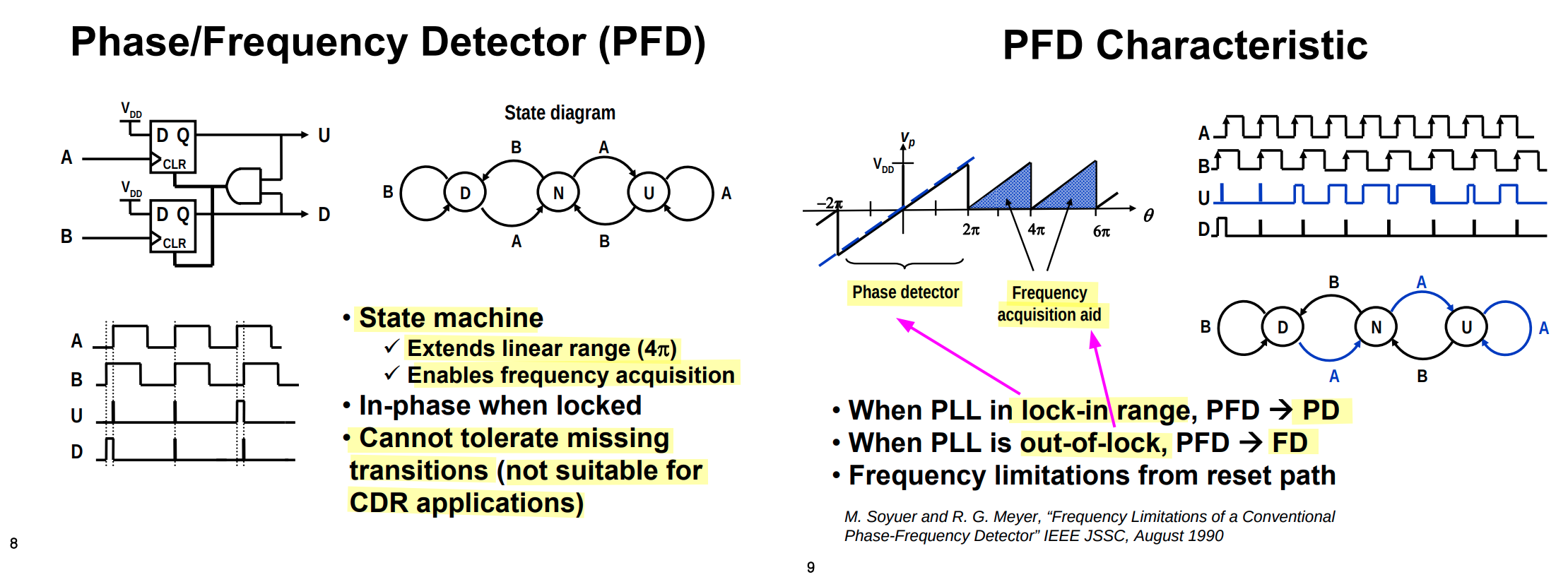 Phase/Frequency Detector (PFD)

$V_{DD}$
D Q
CLR
A
U
$V_{DD}$
D Q
CLR
B
D

State diagram
B A
B D N U A
A B

A
B
U
D

• State machine
✓ Extends linear range ($4\pi$)
✓ Enables frequency acquisition
• In-phase when locked
• Cannot tolerate missing transitions (not suitable for CDR applications)

8

PFD Characteristic

$V_p$
$V_{DD}$
$-2\pi$
$2\pi$
$4\pi$
$6\pi$
$\theta$
Phase detector
Frequency acquisition aid

A
B
U
D

B A
B D N U A
A B

• When PLL in lock-in range, PFD → PD
• When PLL is out-of-lock, PFD → FD
• Frequency limitations from reset path

M. Soyuer and R. G. Meyer, “Frequency Limitations of a Conventional Phase-Frequency Detector” IEEE JSSC, August 1990

9